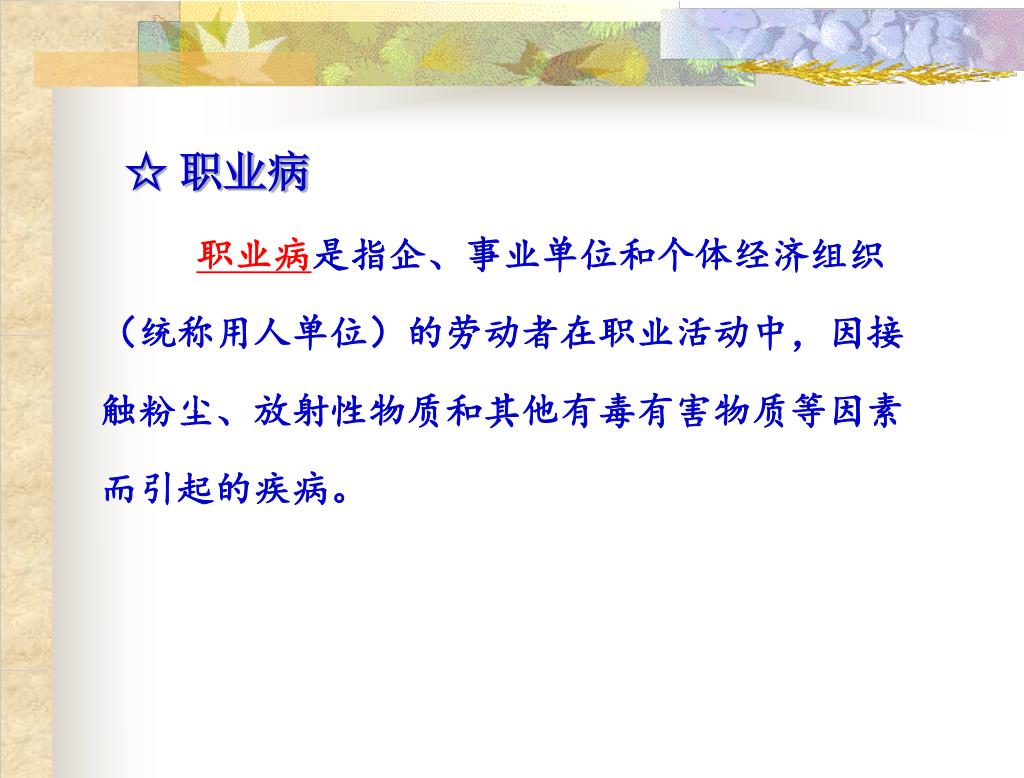 ☆ 职业病

职业病是指企、事业单位和个体经济组织（统称用人单位）的劳动者在职业活动中，因接触粉尘、放射性物质和其他有毒有害物质等因素而引起的疾病。